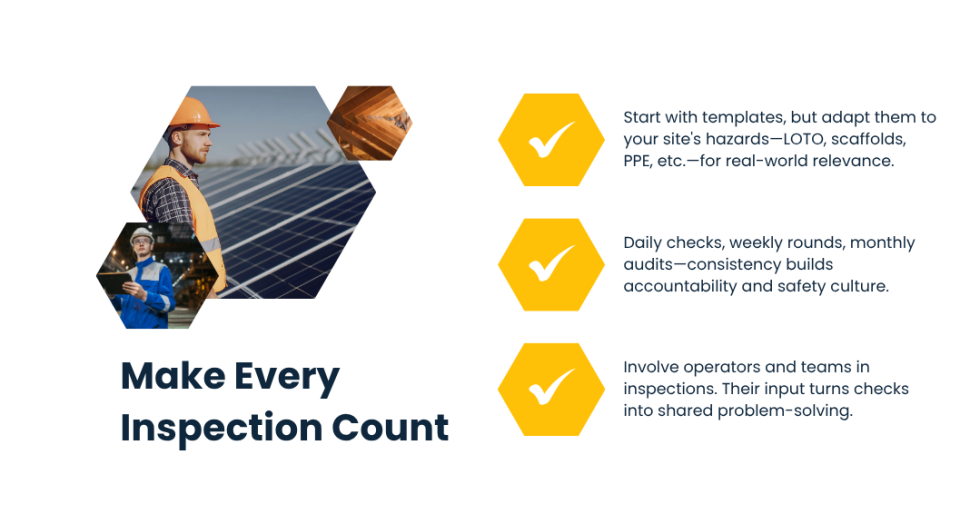 Make Every Inspection Count

Start with templates, but adapt them to your site's hazards—LOTO, scaffolds, PPE, etc.—for real-world relevance.

Daily checks, weekly rounds, monthly audits—consistency builds accountability and safety culture.

Involve operators and teams in inspections. Their input turns checks into shared problem-solving.